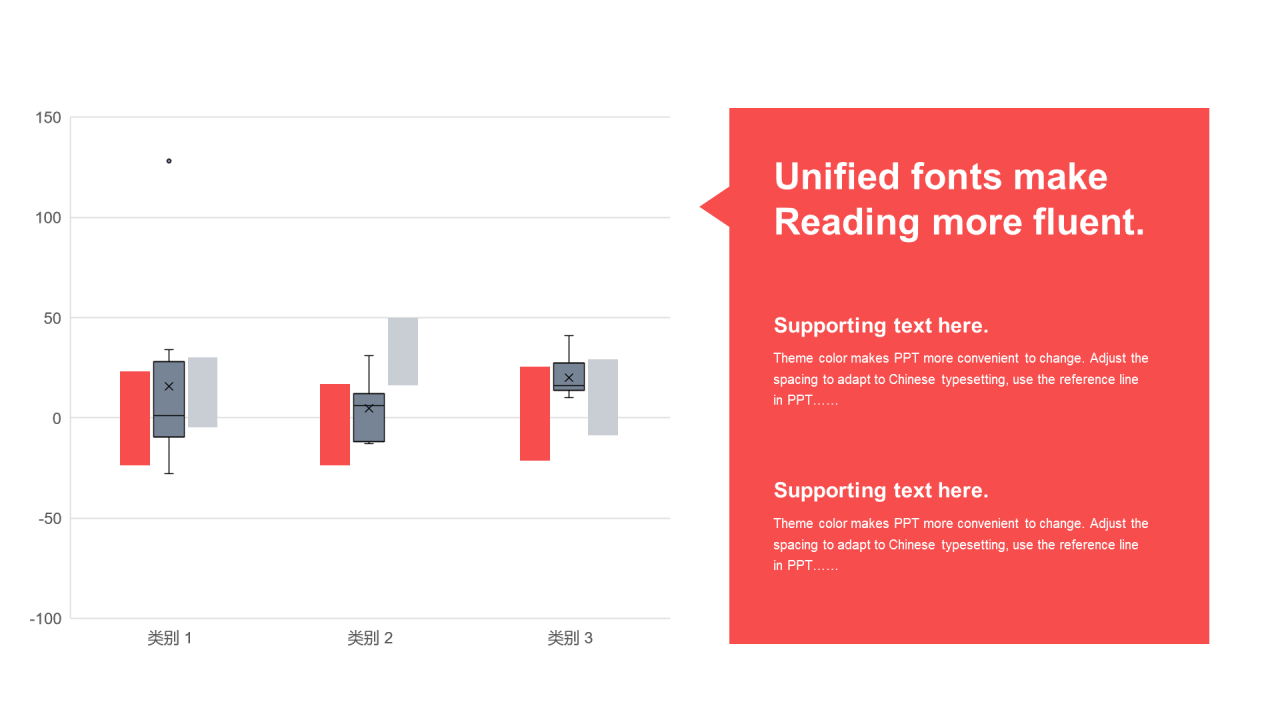 150
100
50
0
-50
-100

类别 1
类别 2
类别 3

Unified fonts make Reading more fluent.

Supporting text here.

Theme color makes PPT more convenient to change. Adjust the spacing to adapt to Chinese typesetting, use the reference line in PPT……

Supporting text here.

Theme color makes PPT more convenient to change. Adjust the spacing to adapt to Chinese typesetting, use the reference line in PPT……